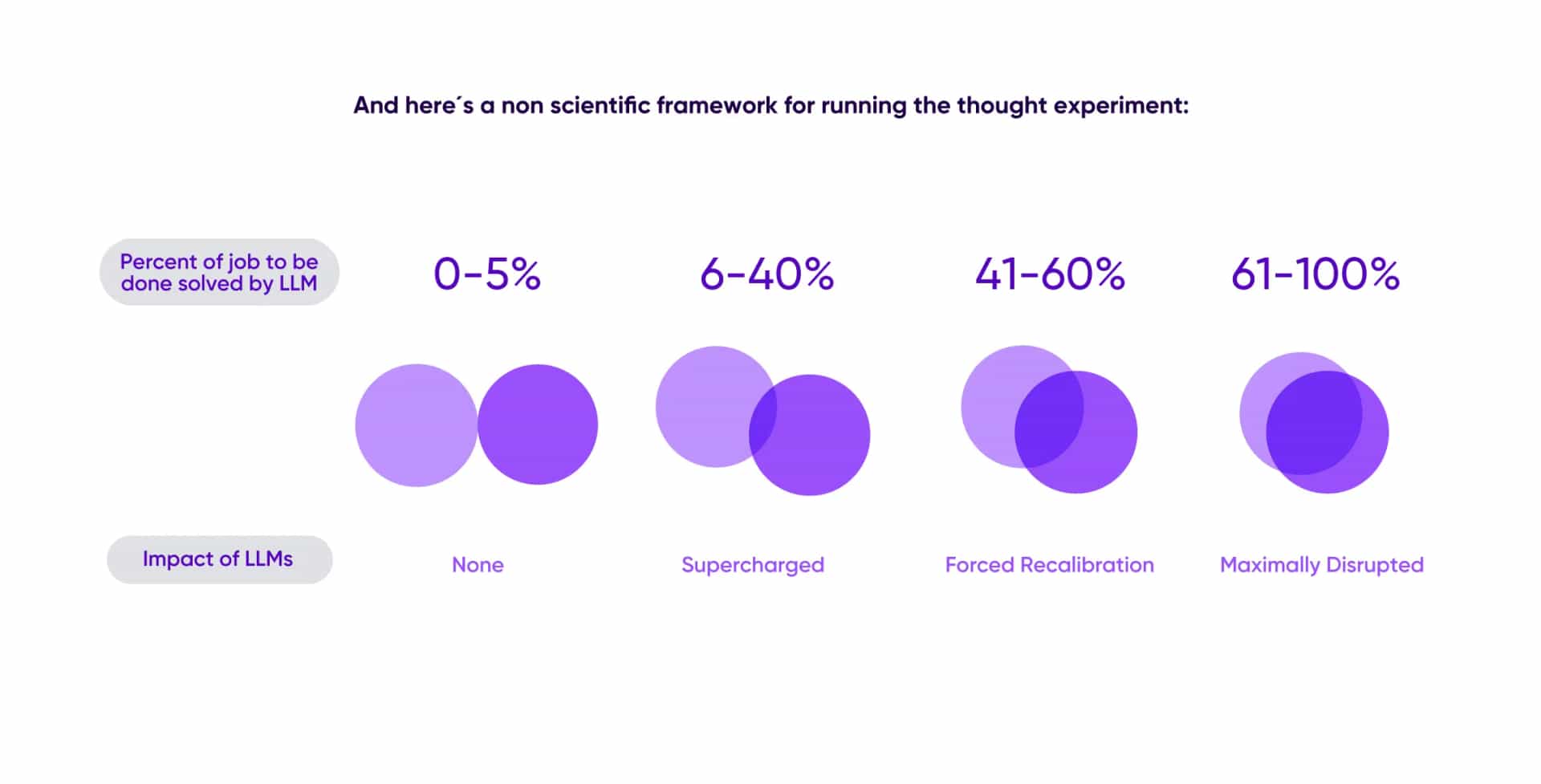 And here´s a non scientific framework for running the thought experiment:

| Percent of job to be done solved by LLM | 0-5% | 6-40% | 41-60% | 61-100% |
|---|---|---|---|---|
| Impact of LLMs | None | Supercharged | Forced Recalibration | Maximally Disrupted |